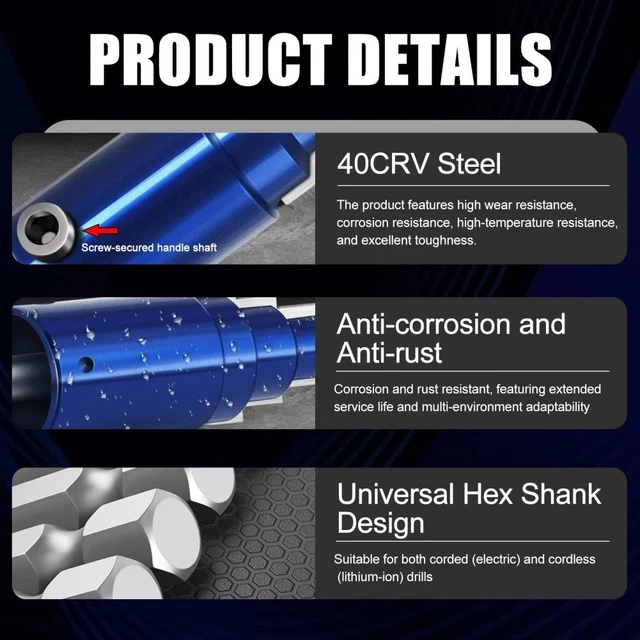 PRODUCT DETAILS

Screw-secured handle shaft

40CRV Steel

The product features high wear resistance, corrosion resistance, high-temperature resistance, and excellent toughness.

Anti-corrosion and Anti-rust

Corrosion and rust resistant, featuring extended service life and multi-environment adaptability

Universal Hex Shank Design

Suitable for both corded (electric) and cordless (lithium-ion) drills